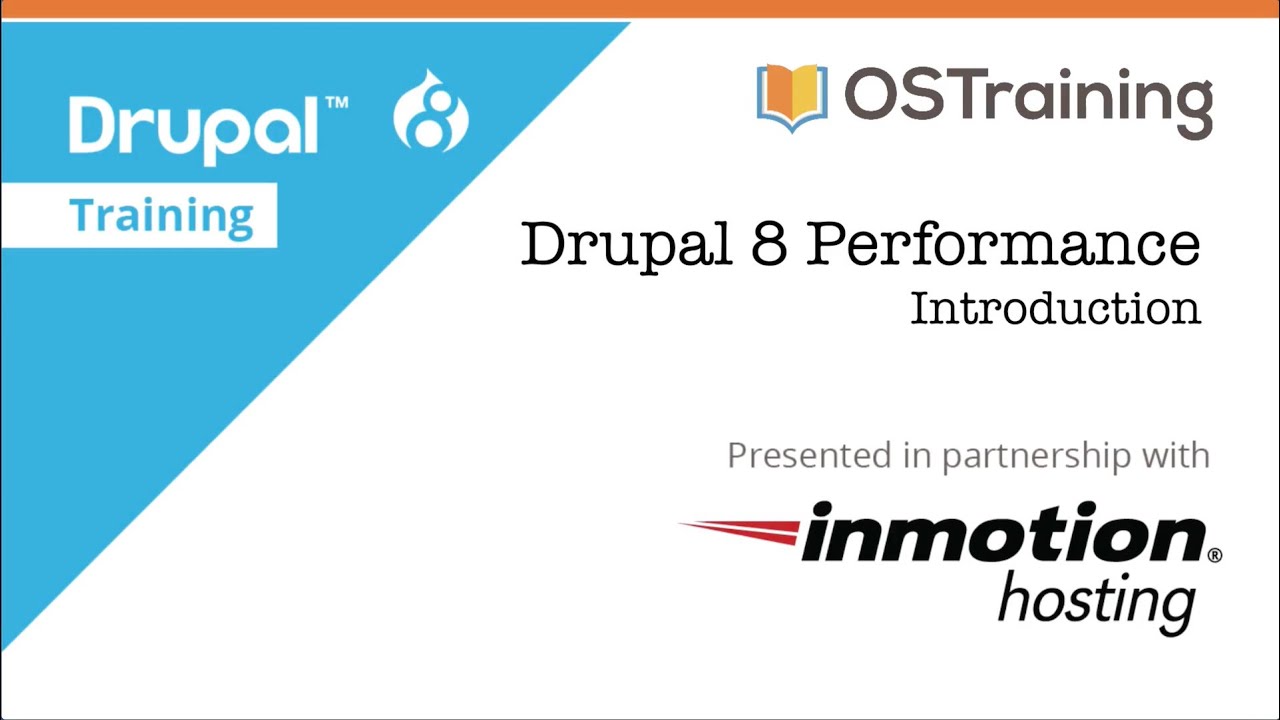 Drupal™ 8

Training

OSTraining

Drupal 8 Performance
Introduction

Presented in partnership with

inmotion®
hosting